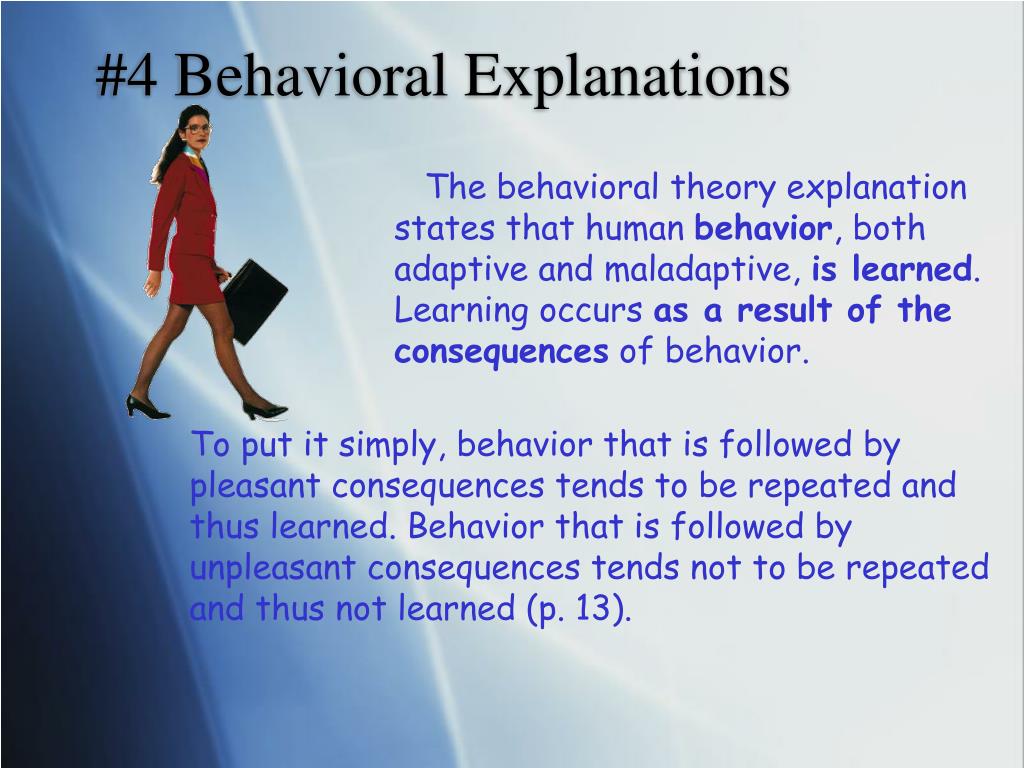 #4 Behavioral Explanations

The behavioral theory explanation states that human behavior, both adaptive and maladaptive, is learned. Learning occurs as a result of the consequences of behavior.

To put it simply, behavior that is followed by pleasant consequences tends to be repeated and thus learned. Behavior that is followed by unpleasant consequences tends not to be repeated and thus not learned (p. 13).